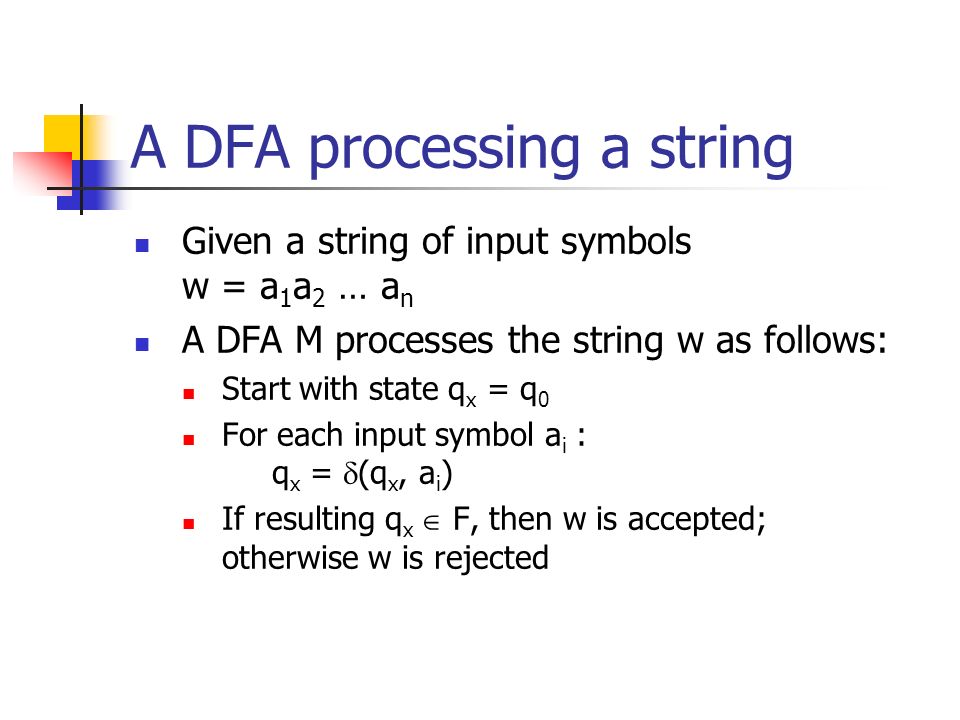 A DFA processing a string

Given a string of input symbols $w = a_1a_2 \ldots a_n$

A DFA M processes the string w as follows:

Start with state $q_x = q_0$

For each input symbol $a_i$ :
$q_x = \delta(q_x, a_i)$

If resulting $q_x \in F$, then w is accepted; otherwise w is rejected